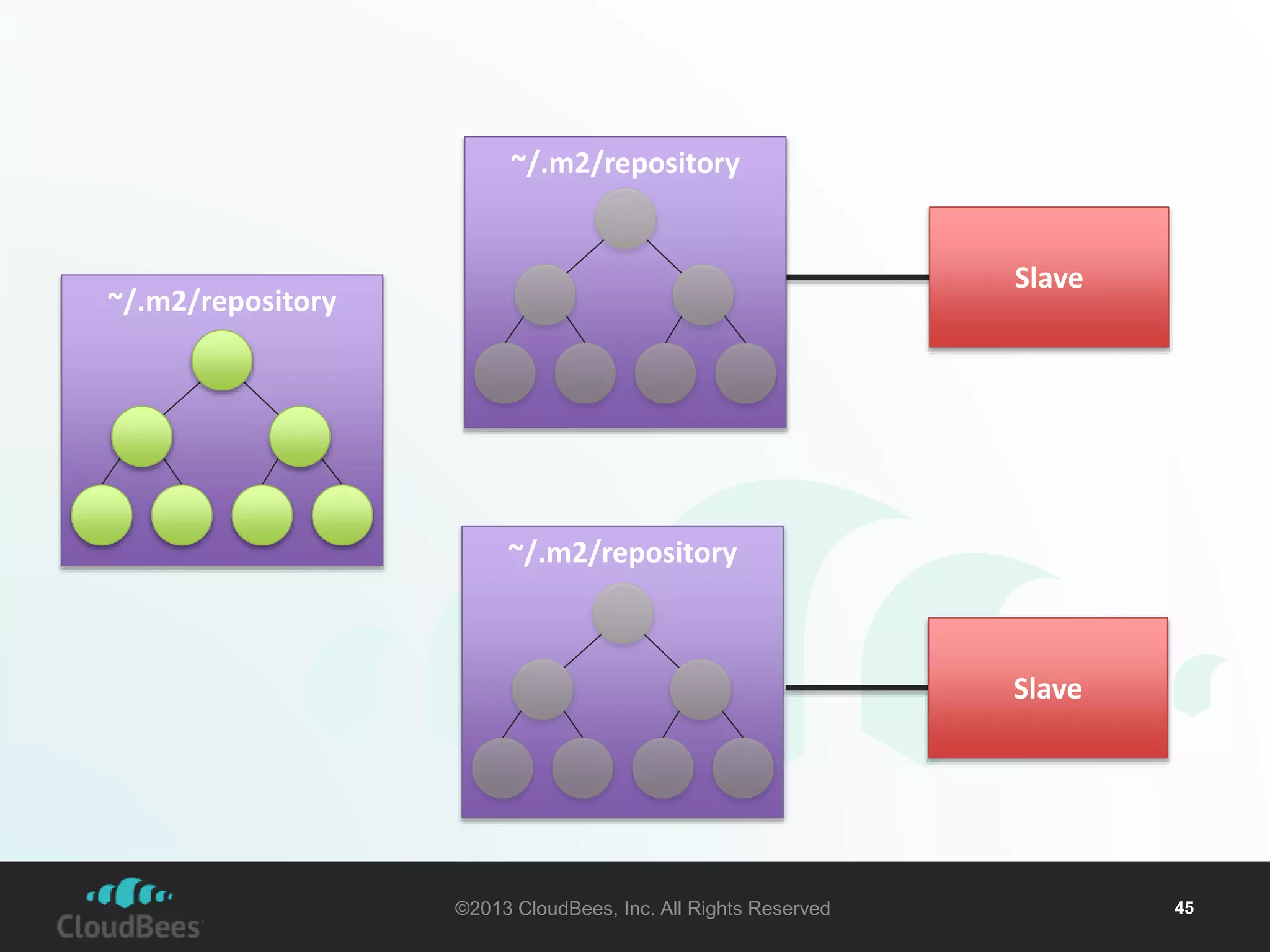 ~/.m2/repository

~/.m2/repository

Slave

~/.m2/repository

Slave

CloudBees

©2013 CloudBees, Inc. All Rights Reserved

45